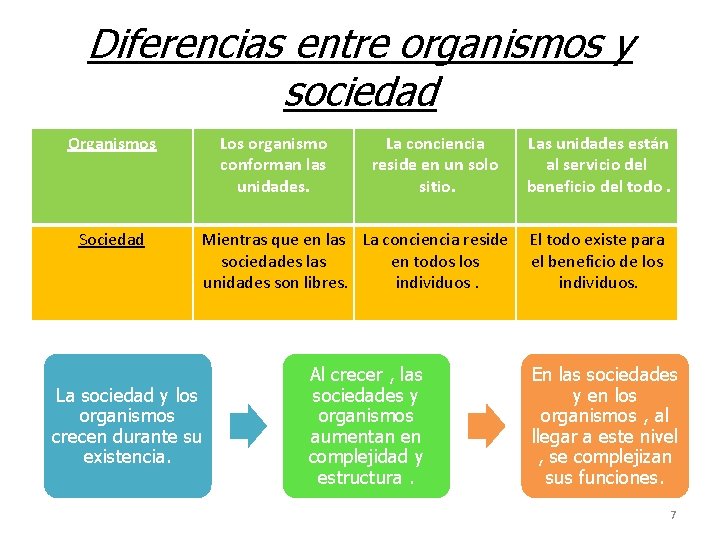 Diferencias entre organismos y sociedad

| Organismos | Los organismo conforman las unidades. | La conciencia reside en un solo sitio. | Las unidades están al servicio del beneficio del todo . |
|---|---|---|---|
| Sociedad | Mientras que en las sociedades las unidades son libres. | La conciencia reside en todos los individuos . | El todo existe para el beneficio de los individuos. |

La sociedad y los organismos crecen durante su existencia.

Al crecer , las sociedades y organismos aumentan en complejidad y estructura .

En las sociedades y en los organismos , al llegar a este nivel , se complejizan sus funciones.

7